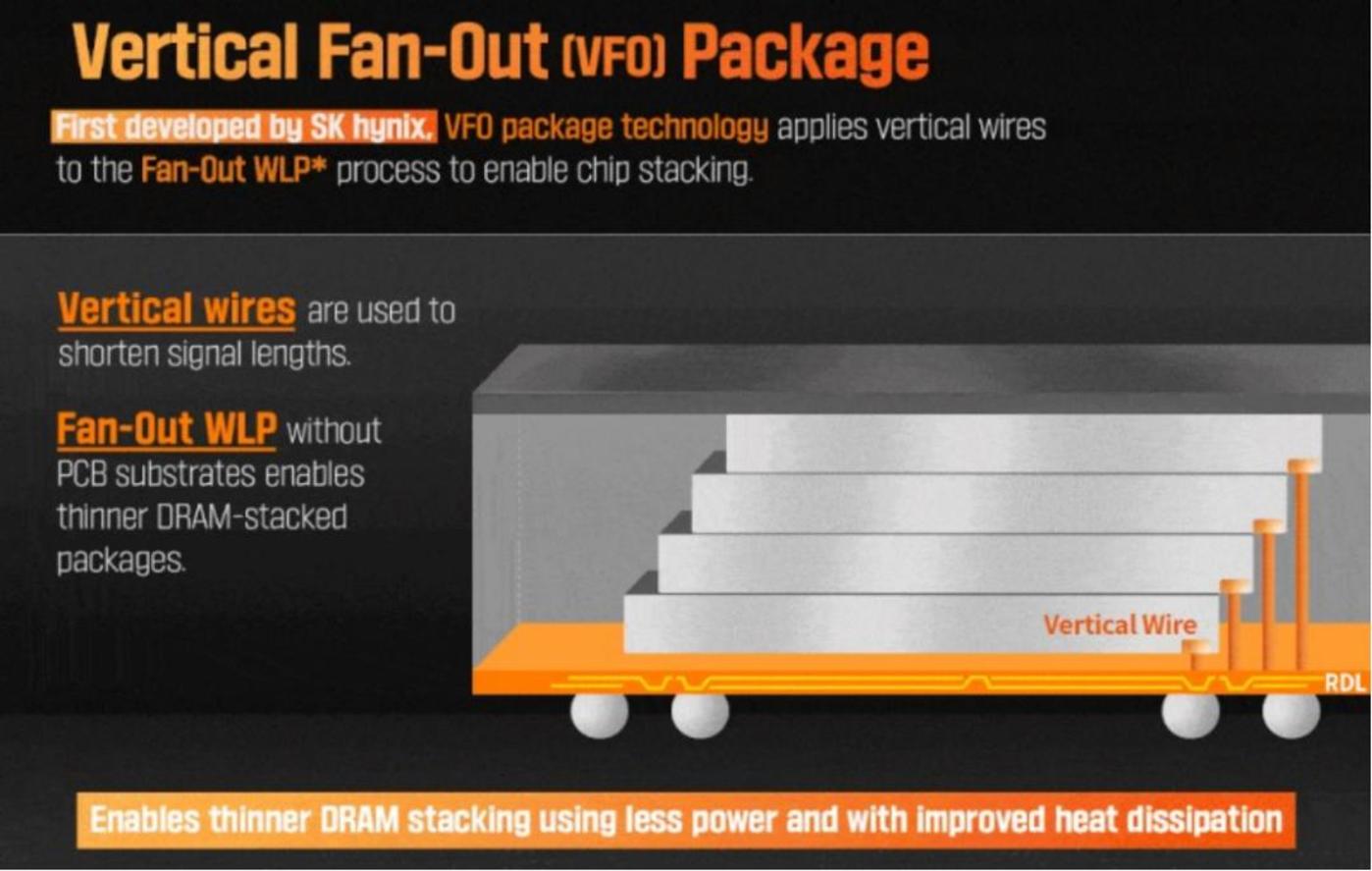 Vertical Fan-Out (VFO) Package

First developed by SK hynix, VFO package technology applies vertical wires to the Fan-Out WLP* process to enable chip stacking.

Vertical wires are used to shorten signal lengths.

Fan-Out WLP without PCB substrates enables thinner DRAM-stacked packages.

Vertical Wire

RDL

Enables thinner DRAM stacking using less power and with improved heat dissipation